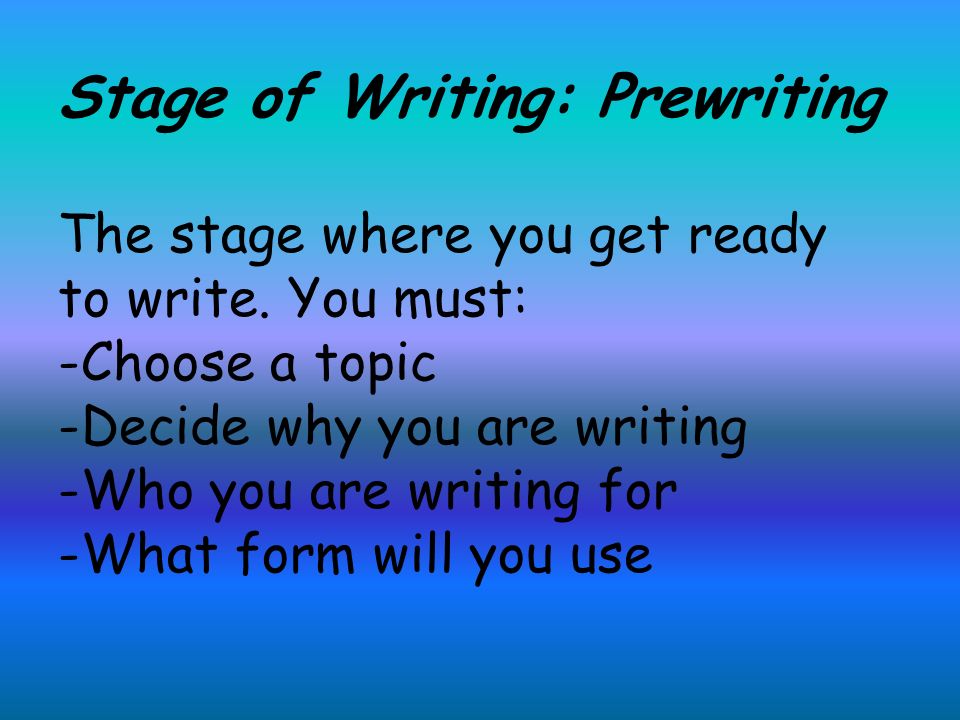 Stage of Writing: Prewriting

The stage where you get ready to write. You must:
-Choose a topic
-Decide why you are writing
-Who you are writing for
-What form will you use